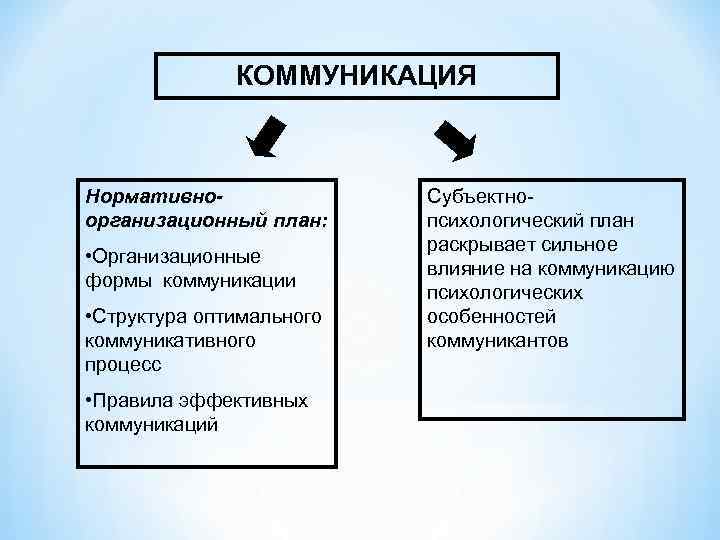 КОММУНИКАЦИЯ

Нормативно-организационный план:

•Организационные формы коммуникации

•Структура оптимального коммуникативного процесс

•Правила эффективных коммуникаций

Субъектно-психологический план раскрывает сильное влияние на коммуникацию психологических особенностей коммуникантов